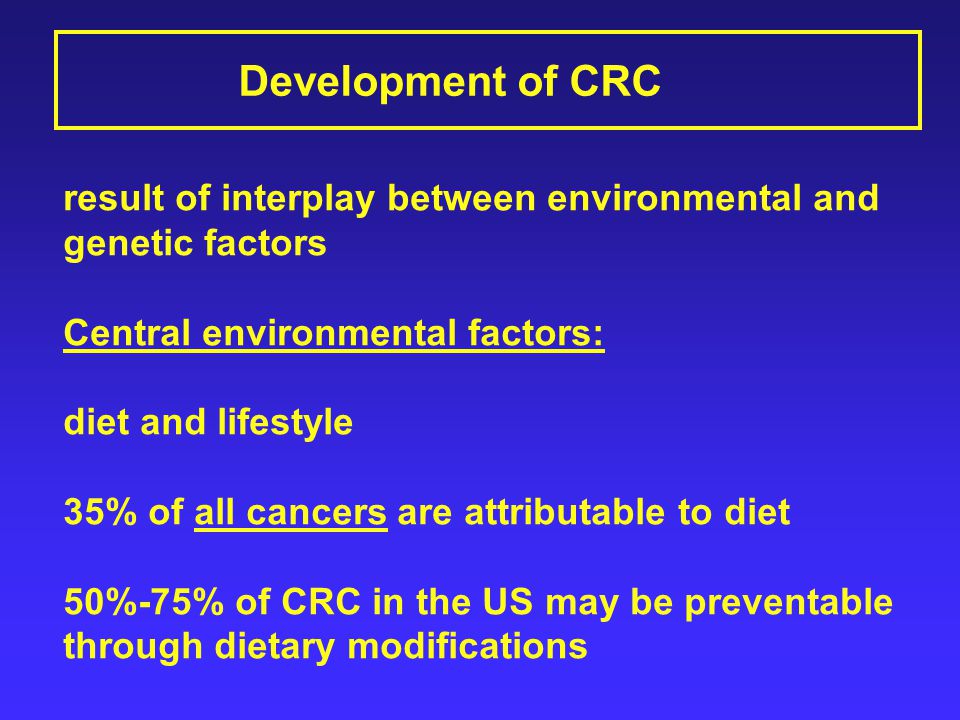 Development of CRC

result of interplay between environmental and genetic factors

Central environmental factors:

diet and lifestyle

35% of all cancers are attributable to diet

50%-75% of CRC in the US may be preventable through dietary modifications